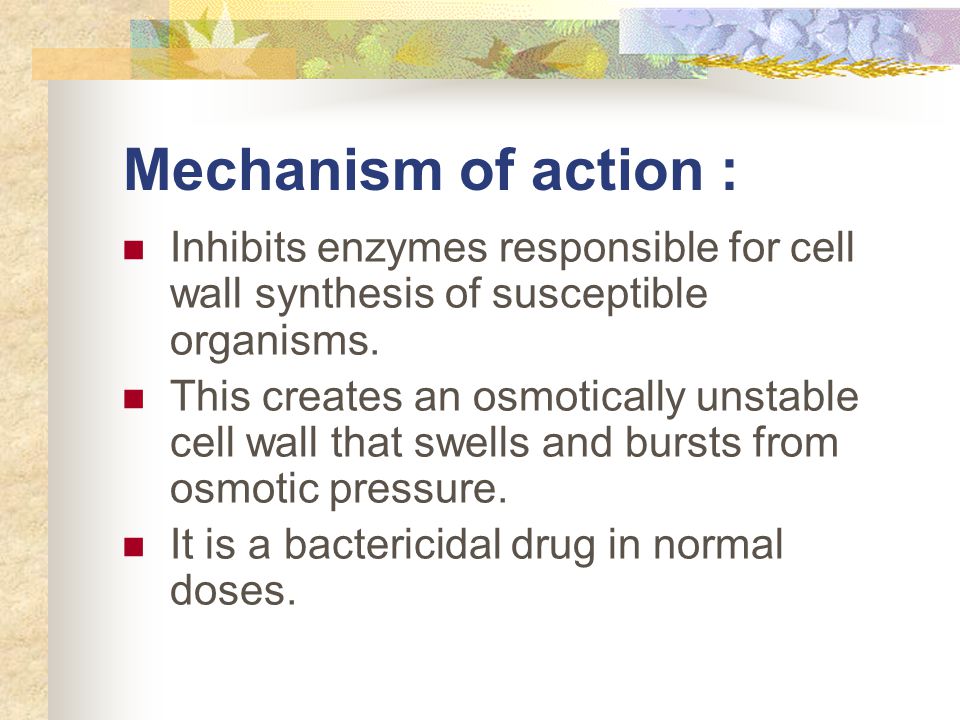 Mechanism of action :

- Inhibits enzymes responsible for cell wall synthesis of susceptible organisms.
- This creates an osmotically unstable cell wall that swells and bursts from osmotic pressure.
- It is a bactericidal drug in normal doses.